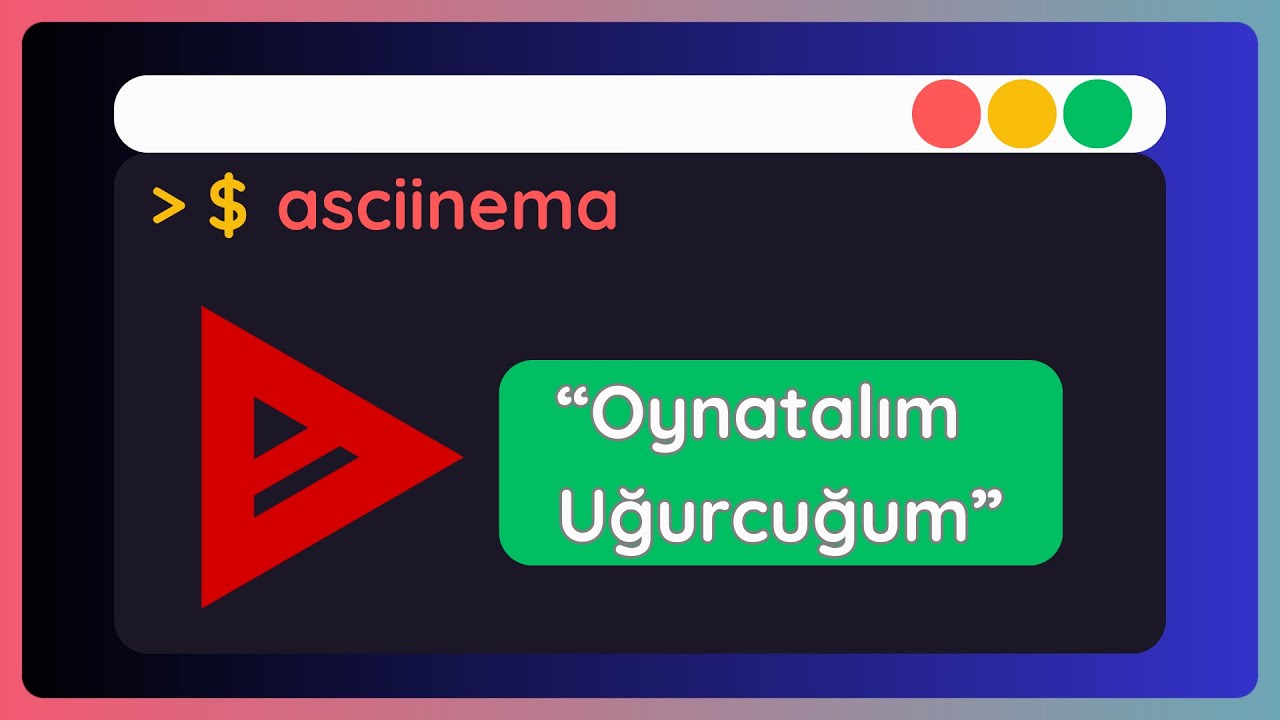 > $ asciinema

“Oynatalım Uğurcuğum”